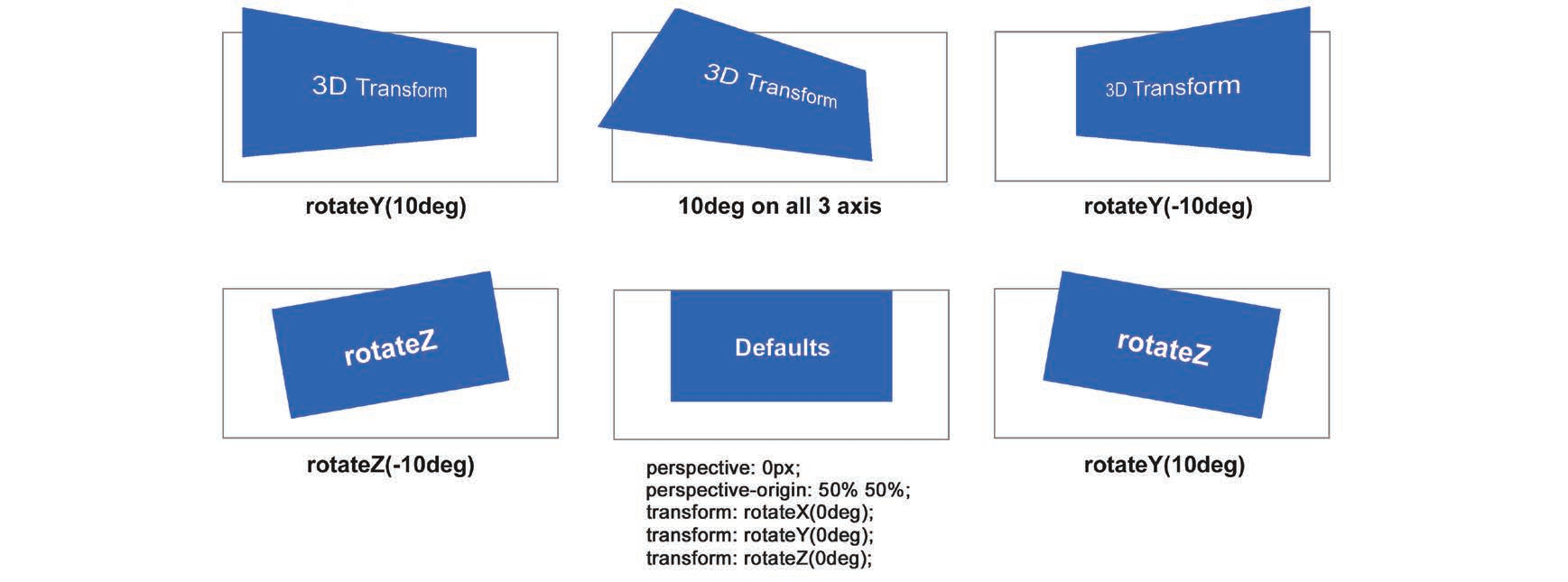 3D Transform

rotateY(10deg)

3D Transform

10deg on all 3 axis

3D Transform

rotateY(-10deg)

rotateZ

rotateZ(-10deg)

Defaults

perspective: 0px;
perspective-origin: 50% 50%;
transform: rotateX(0deg);
transform: rotateY(0deg);
transform: rotateZ(0deg);

rotateZ

rotateY(10deg)